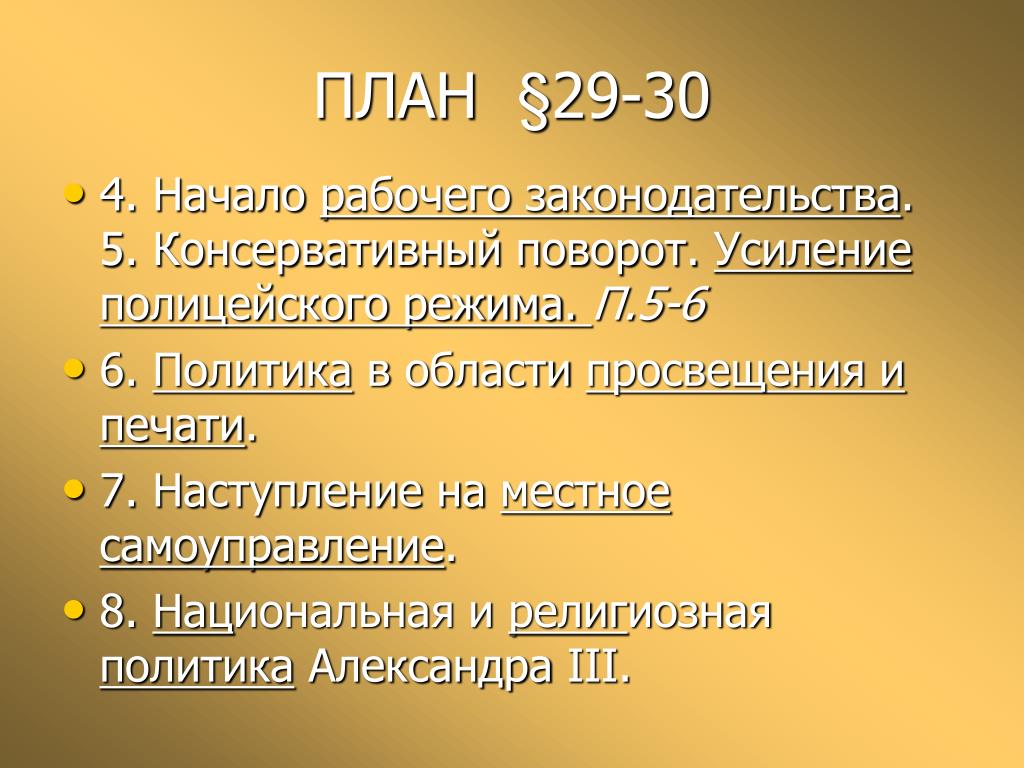 ПЛАН §29-30

• 4. Начало рабочего законодательства. 5. Консервативный поворот. Усиление полицейского режима. П.5-6

• 6. Политика в области просвещения и печати.

• 7. Наступление на местное самоуправление.

• 8. Национальная и религиозная политика Александра III.